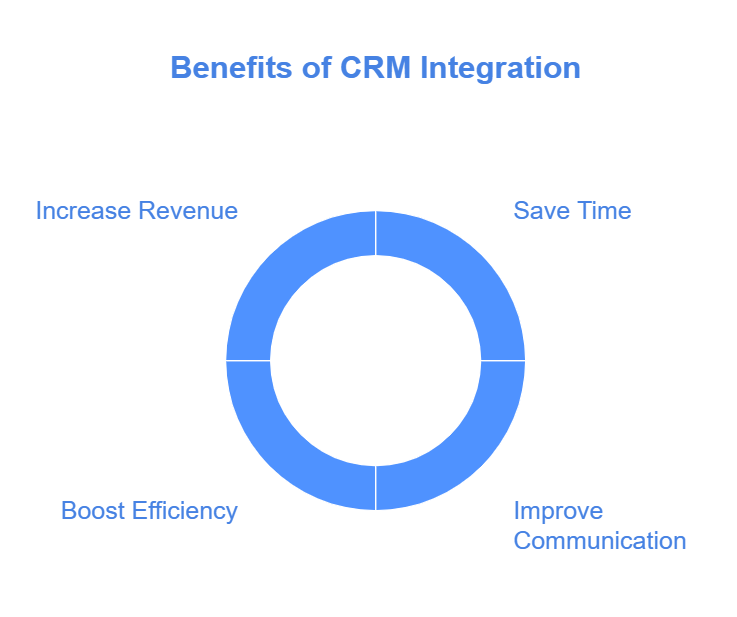 Benefits of CRM Integration

Increase Revenue

Save Time

Boost Efficiency

Improve Communication